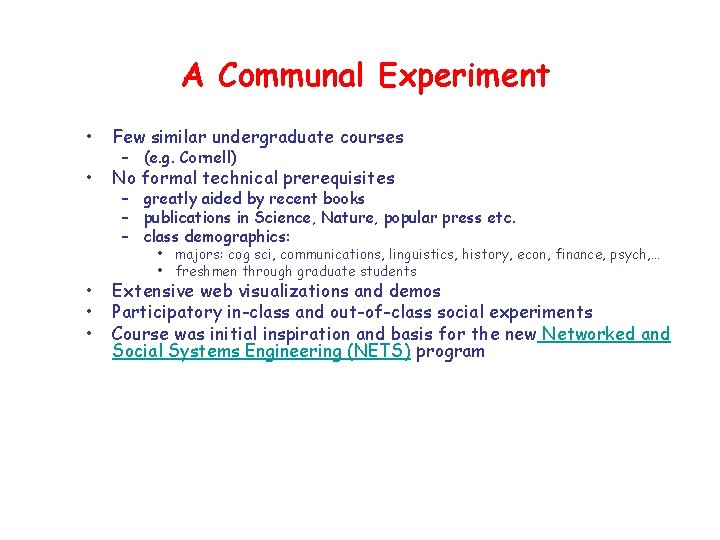 A Communal Experiment

• Few similar undergraduate courses
 – (e.g. Cornell)
• No formal technical prerequisites
 – greatly aided by recent books
 – publications in Science, Nature, popular press etc.
 – class demographics:
  • majors: cog sci, communications, linguistics, history, econ, finance, psych,…
  • freshmen through graduate students
• Extensive web visualizations and demos
• Participatory in-class and out-of-class social experiments
• Course was initial inspiration and basis for the new Networked and Social Systems Engineering (NETS) program